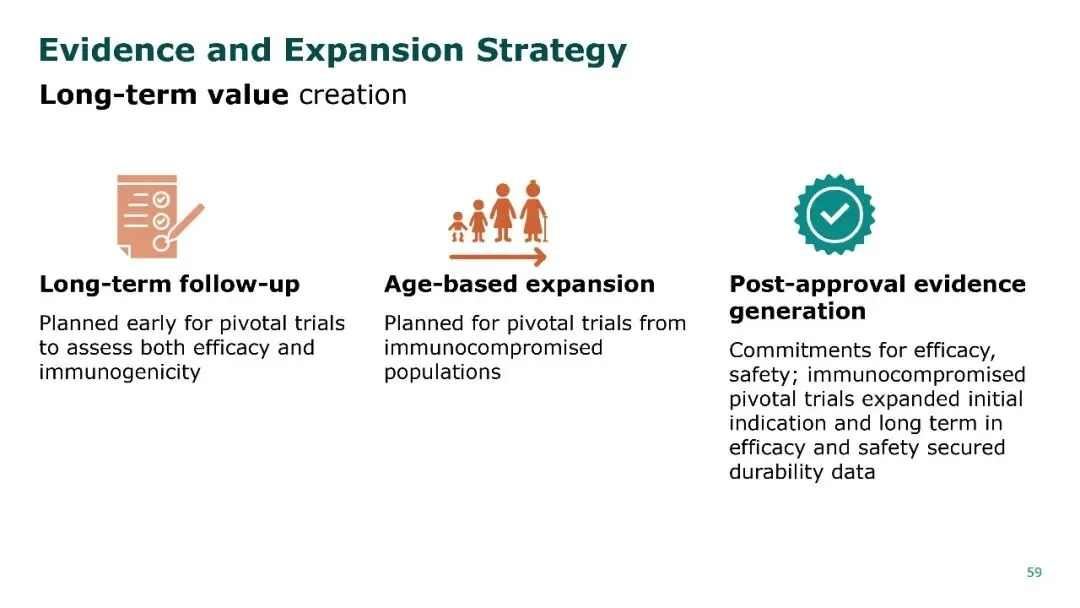 Evidence and Expansion Strategy
Long-term value creation

Long-term follow-up
Planned early for pivotal trials to assess both efficacy and immunogenicity

Age-based expansion
Planned for pivotal trials from immunocompromised populations

Post-approval evidence generation
Commitments for efficacy, safety; immunocompromised pivotal trials expanded initial indication and long term in efficacy and safety secured durability data

59